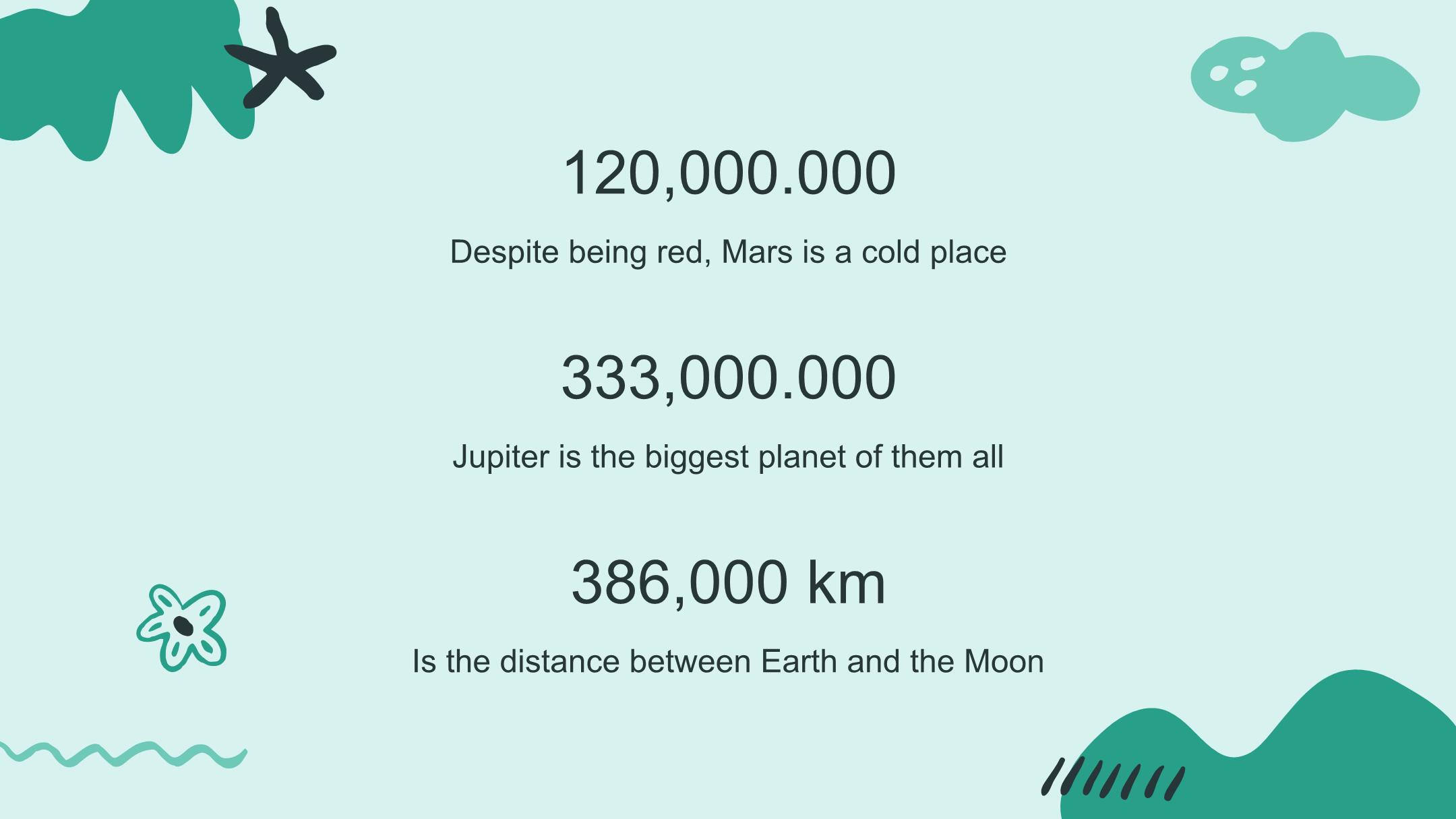 120,000.000

Despite being red, Mars is a cold place

333,000.000

Jupiter is the biggest planet of them all

386,000 km

Is the distance between Earth and the Moon